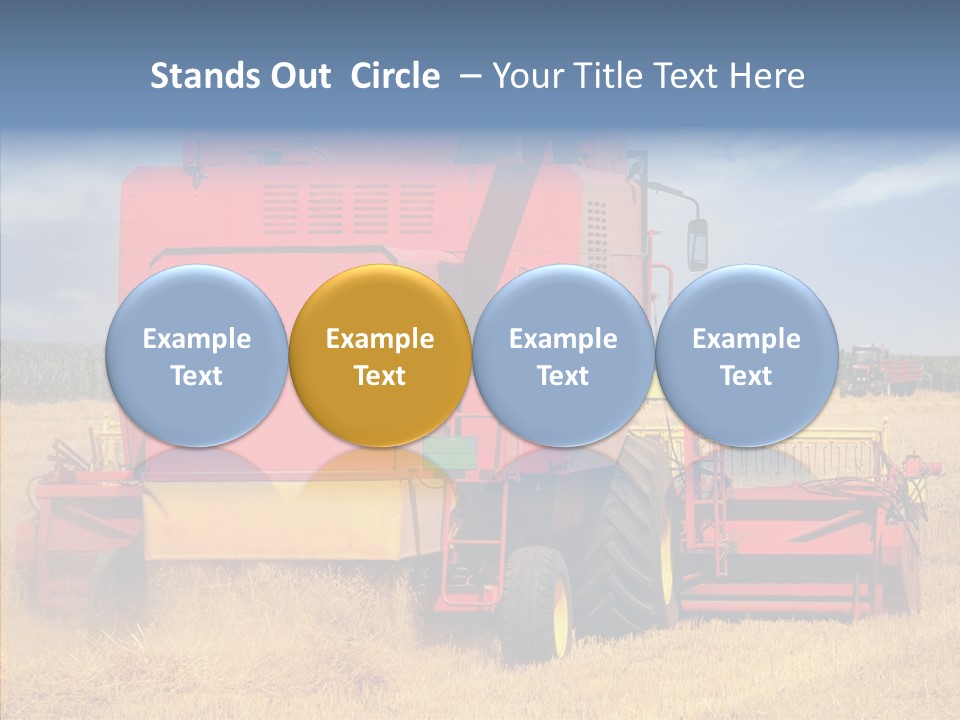 Stands Out Circle – Your Title Text Here

Example Text

Example Text

Example Text

Example Text